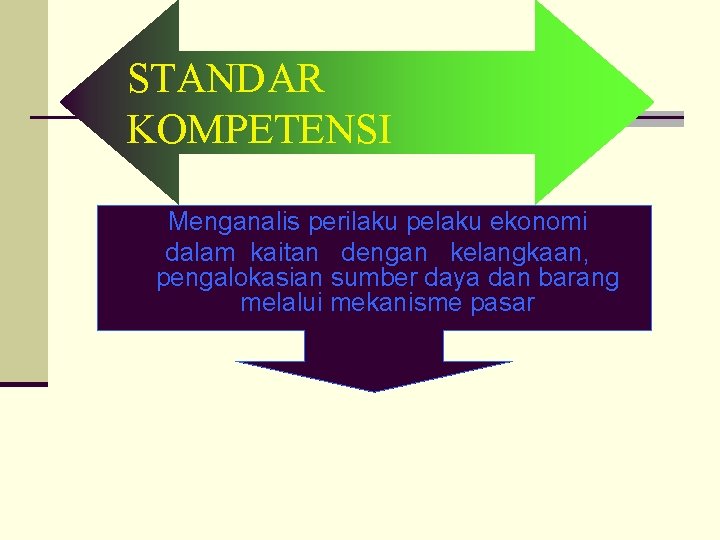 STANDAR KOMPETENSI

Menganalis perilaku pelaku ekonomi dalam kaitan dengan kelangkaan, pengalokasian sumber daya dan barang melalui mekanisme pasar